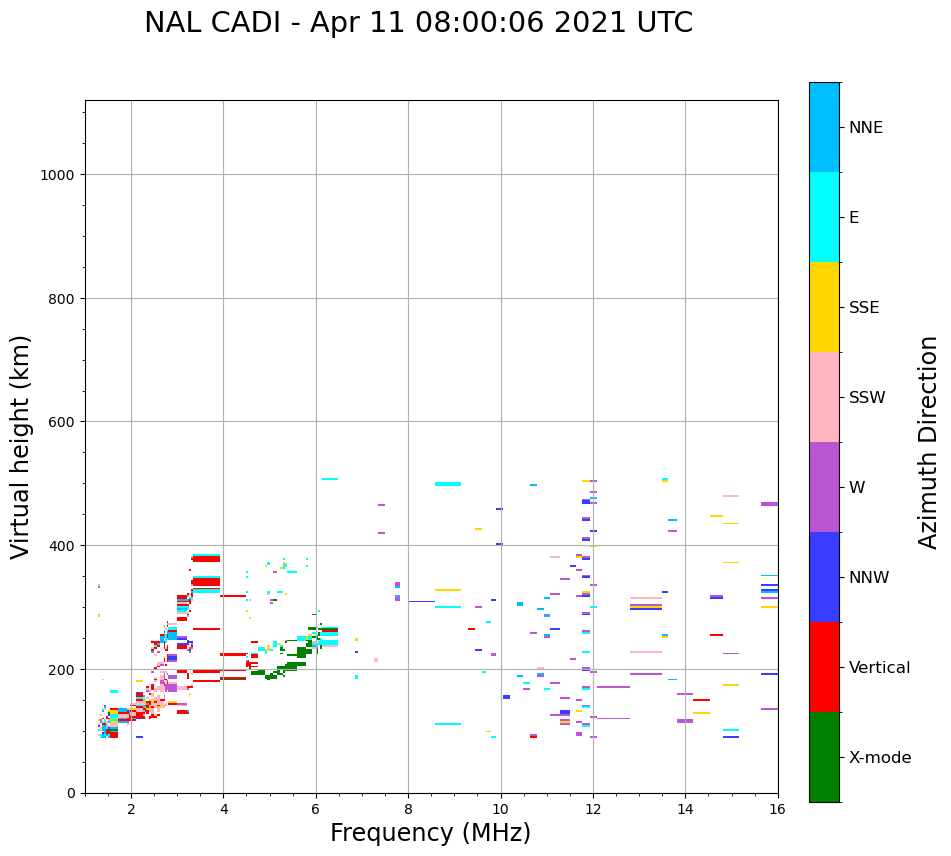 NAL CADI - Apr 11 08:00:06 2021 UTC

Virtual height (km)

1000
800
600
400
200
0

2
4
6
8
10
12
14
16

Frequency (MHz)

NNE
E
SSE
SSW
W
NNW
Vertical
X-mode

Azimuth Direction